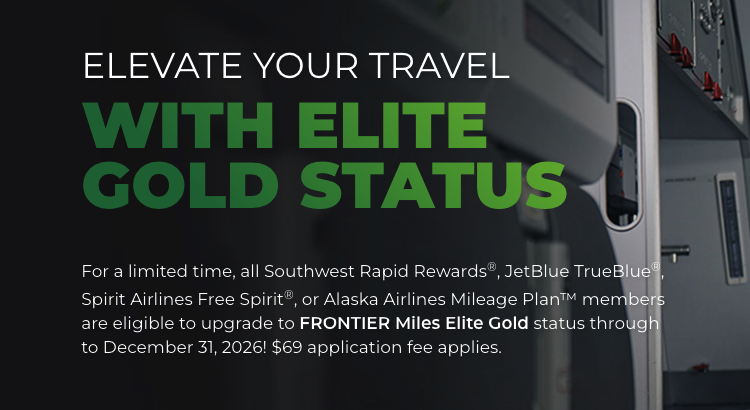 ELEVATE YOUR TRAVEL
WITH ELITE GOLD STATUS

For a limited time, all Southwest Rapid Rewards®, JetBlue TrueBlue®, Spirit Airlines Free Spirit®, or Alaska Airlines Mileage Plan™ members are eligible to upgrade to FRONTIER Miles Elite Gold status through to December 31, 2026! $69 application fee applies.